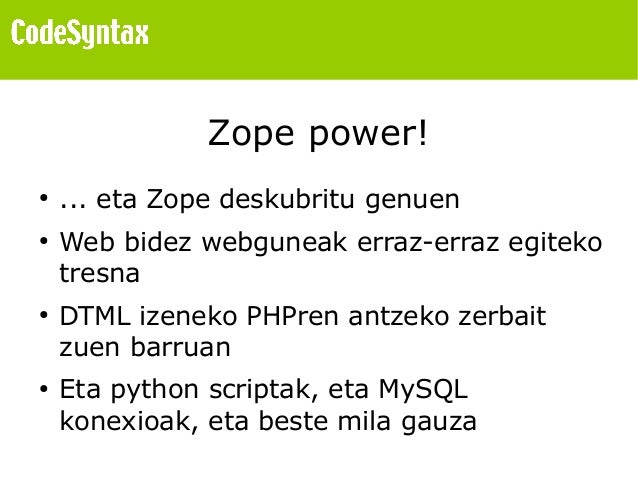 CodeSyntax

Zope power!

• ... eta Zope deskubritu genuen
• Web bidez webguneak erraz-erraz egiteko tresna
• DTML izeneko PHPren antzeko zerbait zuen barruan
• Eta python scriptak, eta MySQL konexioak, eta beste mila gauza